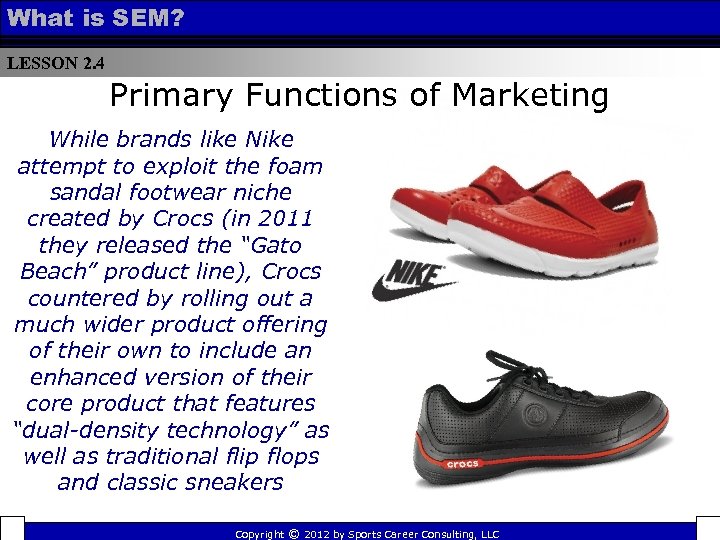 What is SEM?

LESSON 2.4

Primary Functions of Marketing

While brands like Nike attempt to exploit the foam sandal footwear niche created by Crocs (in 2011 they released the "Gato Beach" product line), Crocs countered by rolling out a much wider product offering of their own to include an enhanced version of their core product that features "dual-density technology" as well as traditional flip flops and classic sneakers

NIKE

crocs

Copyright © 2012 by Sports Career Consulting, LLC